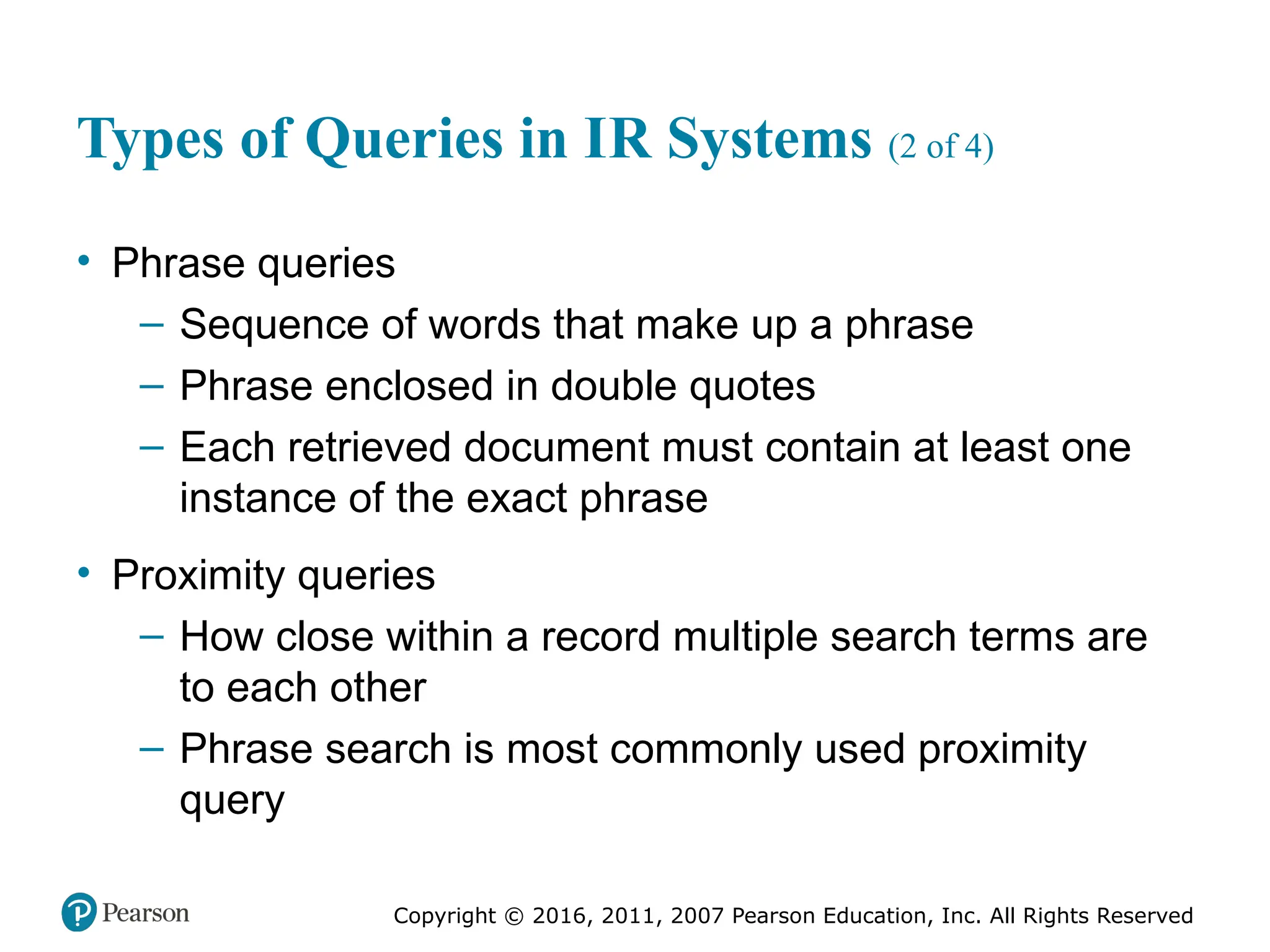 Types of Queries in IR Systems (2 of 4)

• Phrase queries
– Sequence of words that make up a phrase
– Phrase enclosed in double quotes
– Each retrieved document must contain at least one instance of the exact phrase

• Proximity queries
– How close within a record multiple search terms are to each other
– Phrase search is most commonly used proximity query

Pearson

Copyright © 2016, 2011, 2007 Pearson Education, Inc. All Rights Reserved